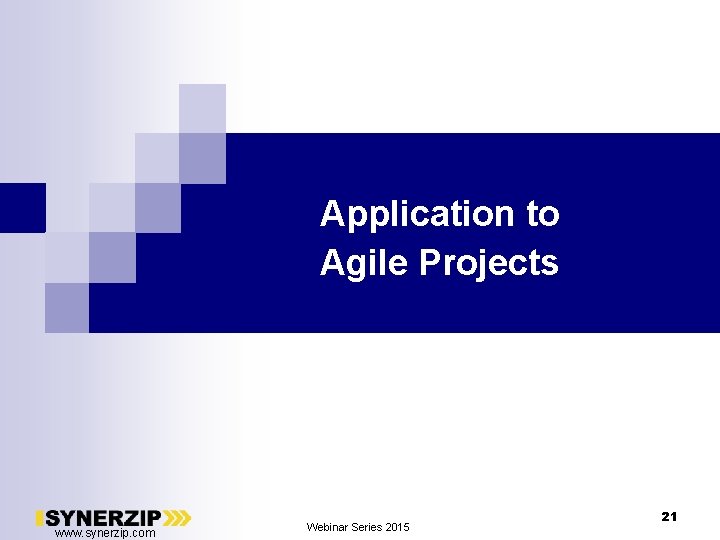 Application to Agile Projects

SYNERZIP
www.synerzip.com

Webinar Series 2015

21